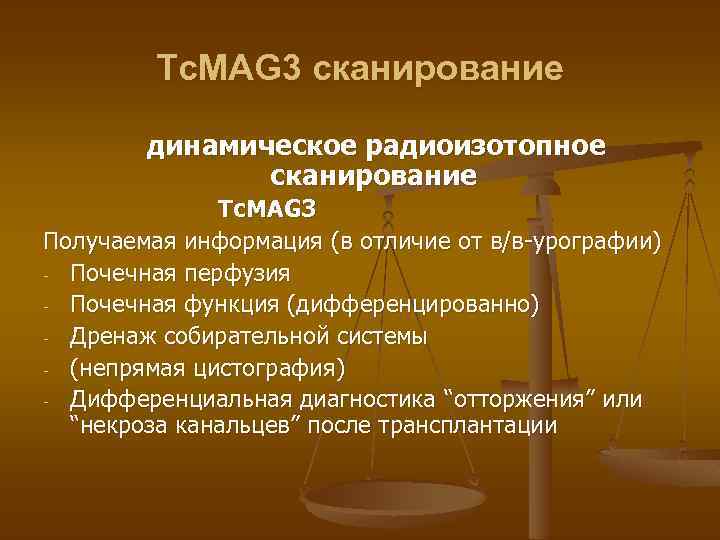 TcMAG3 сканирование

динамическое радиоизотопное сканирование

TcMAG3

Получаемая информация (в отличие от в/в-урографии)

- Почечная перфузия
- Почечная функция (дифференцированно)
- Дренаж собирательной системы
- (непрямая цистография)
- Дифференциальная диагностика “отторжения” или “некроза канальцев” после трансплантации